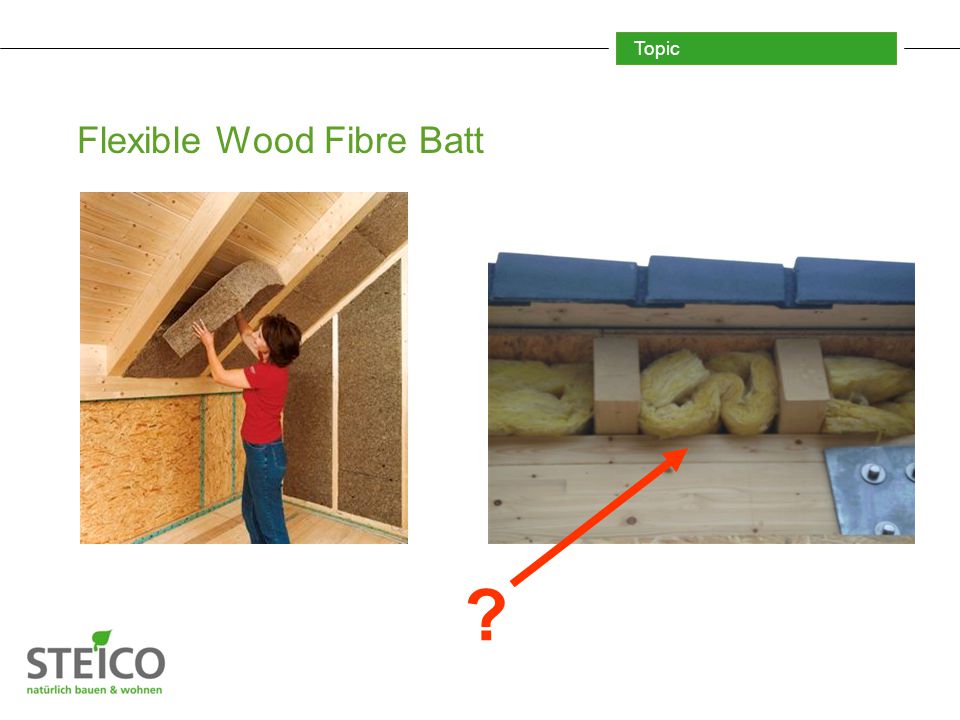 Topic

Flexible Wood Fibre Batt

?

STEICO
natürlich bauen & wohnen